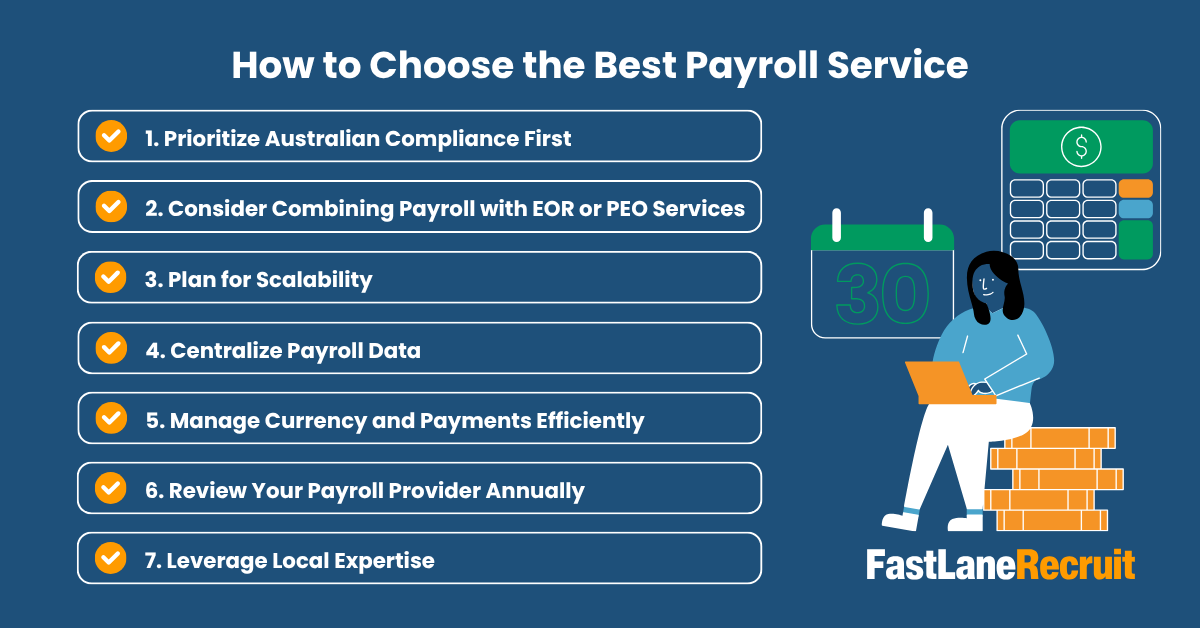 How to Choose the Best Payroll Service

1. Prioritize Australian Compliance First

2. Consider Combining Payroll with EOR or PEO Services

3. Plan for Scalability

4. Centralize Payroll Data

5. Manage Currency and Payments Efficiently

6. Review Your Payroll Provider Annually

7. Leverage Local Expertise

$

30

FastLaneRecruit